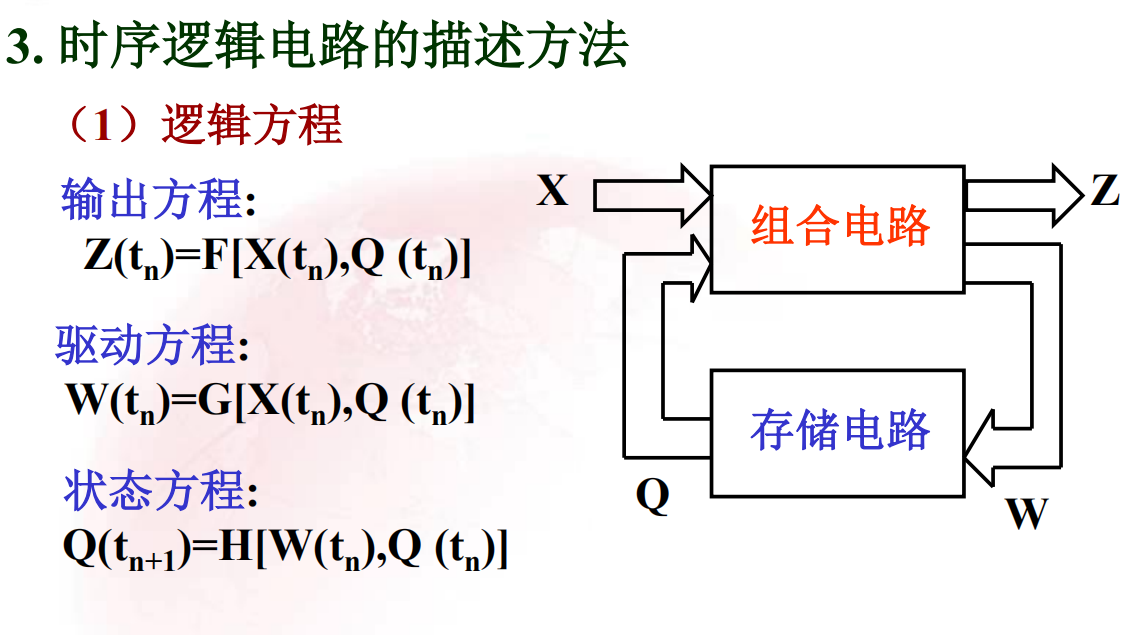 3. 时序逻辑电路的描述方法

（1）逻辑方程

输出方程:
$Z(t_n)=F[X(t_n),Q(t_n)]$

驱动方程:
$W(t_n)=G[X(t_n),Q(t_n)]$

状态方程:
$Q(t_{n+1})=H[W(t_n),Q(t_n)]$

X

组合电路

Z

存储电路

Q

W